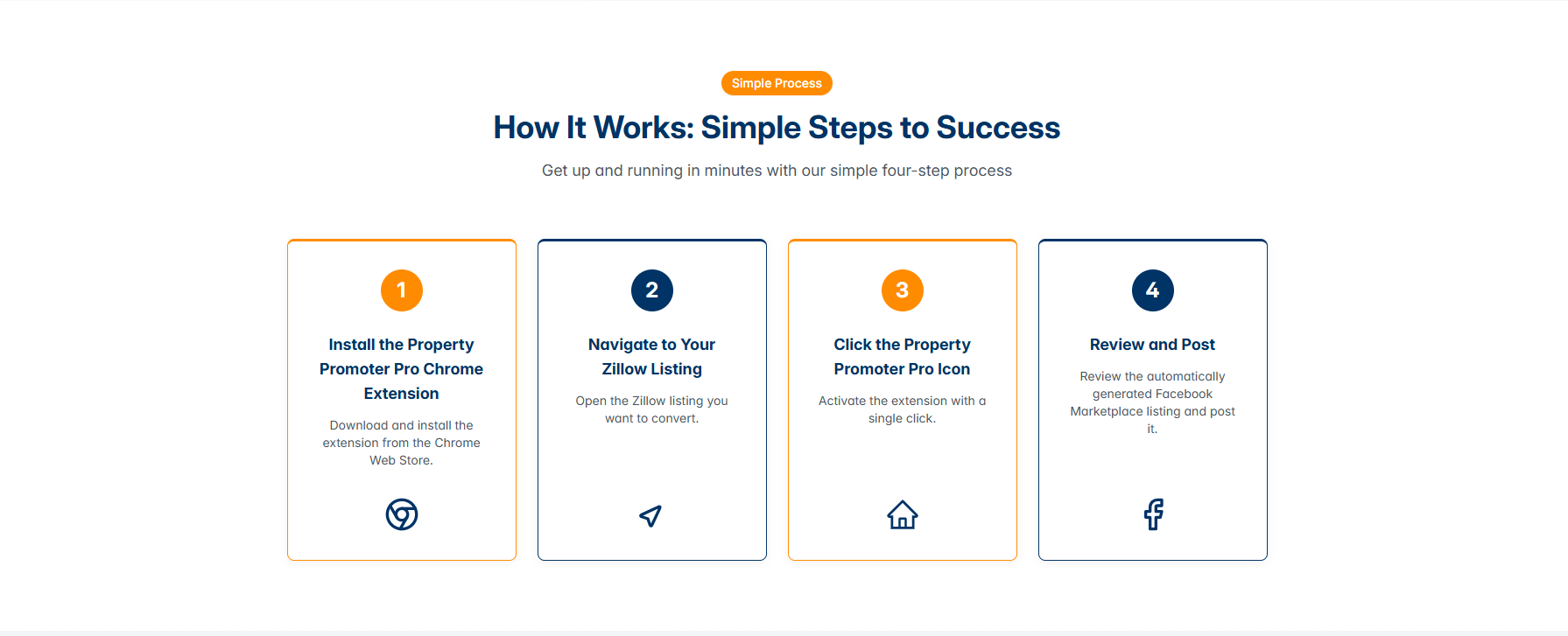 Simple Process

How It Works: Simple Steps to Success

Get up and running in minutes with our simple four-step process

1

Install the Property Promoter Pro Chrome Extension

Download and install the extension from the Chrome Web Store.

2

Navigate to Your Zillow Listing

Open the Zillow listing you want to convert.

3

Click the Property Promoter Pro Icon

Activate the extension with a single click.

4

Review and Post

Review the automatically generated Facebook Marketplace listing and post it.